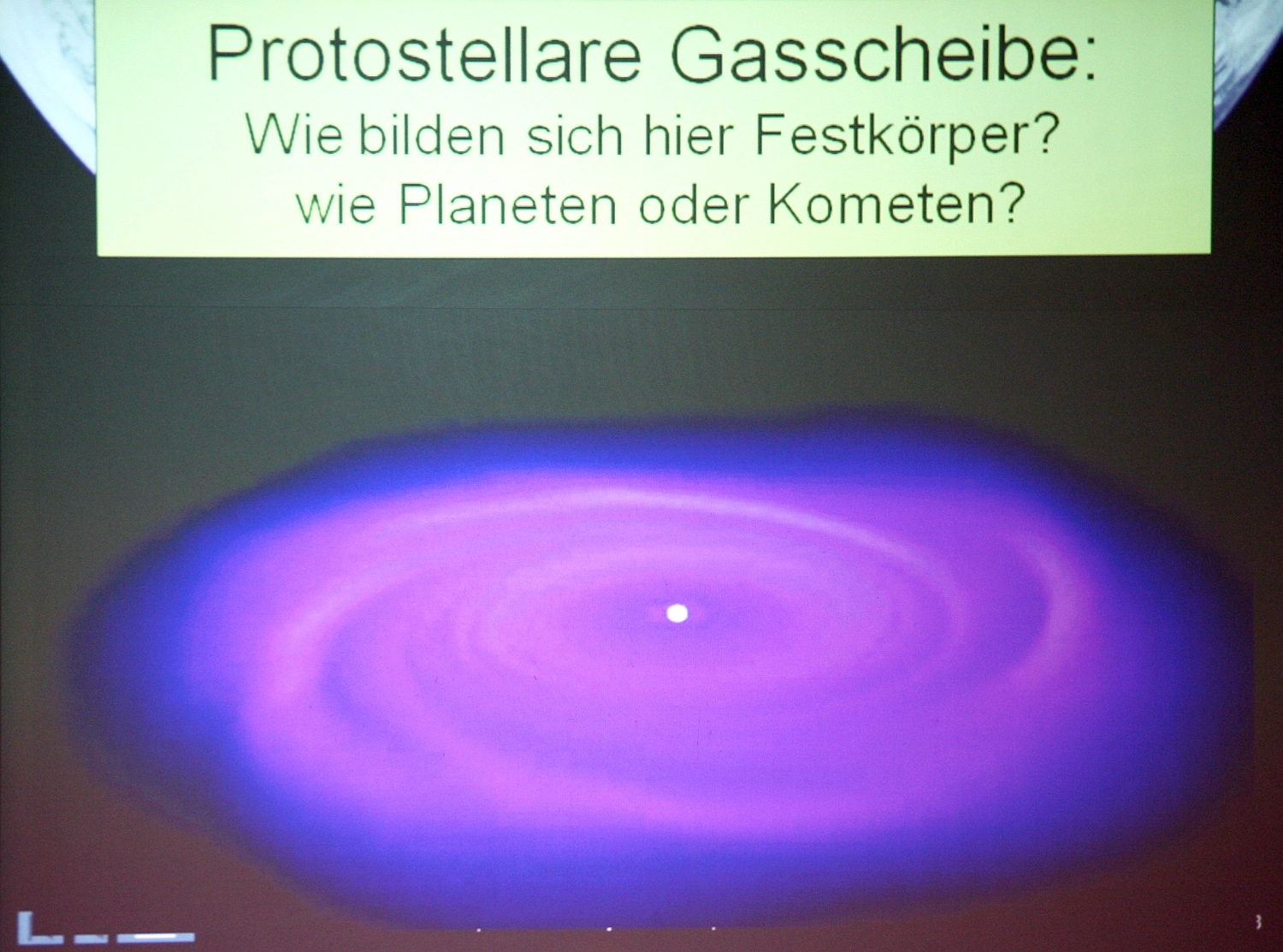 Protostellare Gasscheibe:
Wie bilden sich hier Festkörper?
wie Planeten oder Kometen?